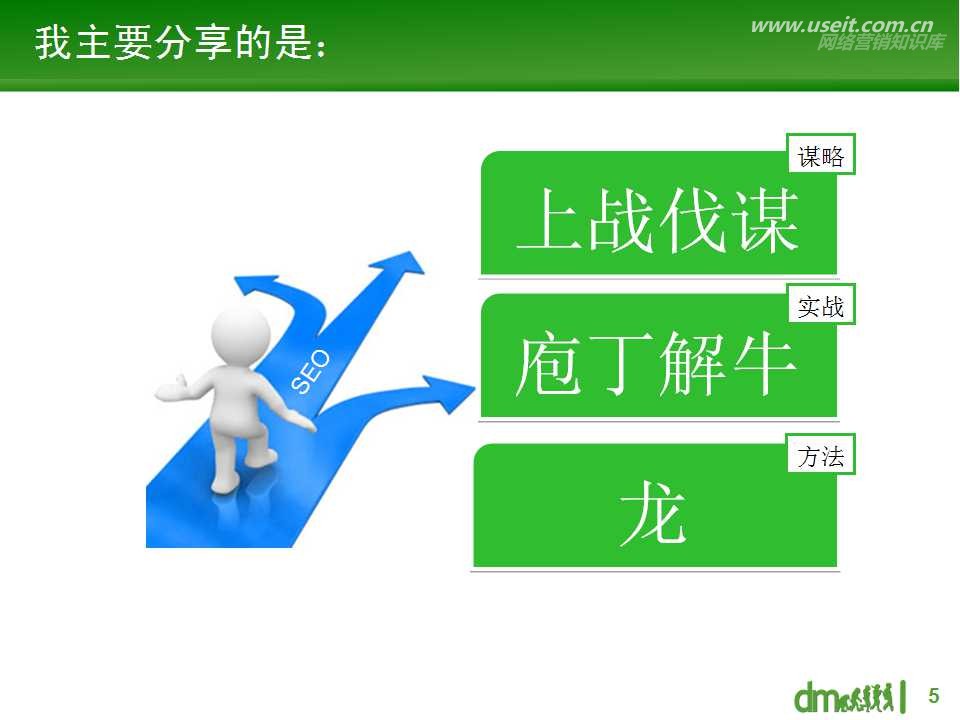 我主要分享的是：

www.useit.com.cn
网络营销知识库

SEO

谋略
上战伐谋

实战
庖丁解牛

方法
龙

dm

5